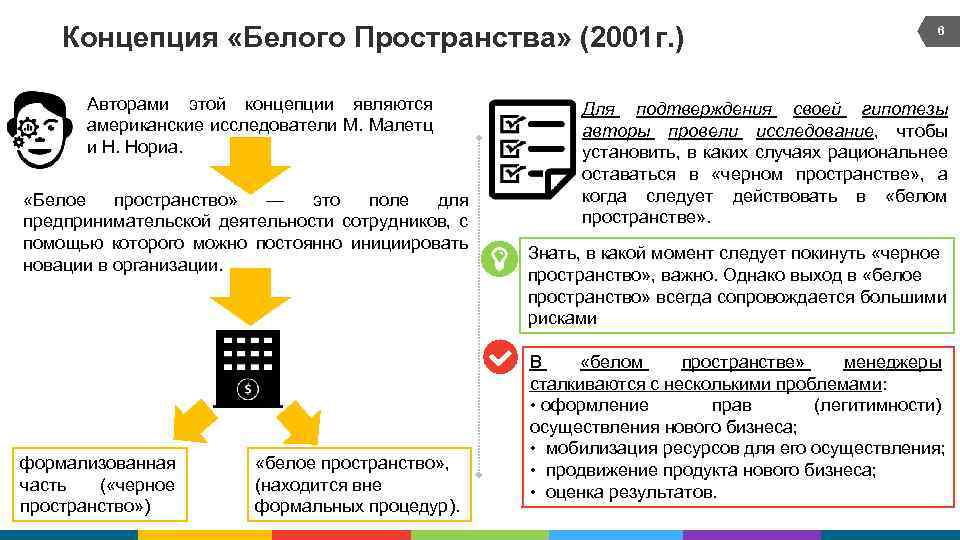 Концепция «Белого Пространства» (2001г.)

6

Авторами этой концепции являются американские исследователи М. Малетц и Н. Нориа.

«Белое пространство» — это поле для предпринимательской деятельности сотрудников, с помощью которого можно постоянно инициировать новации в организации.

$

формализованная часть («черное пространство»)

«белое пространство», (находится вне формальных процедур).

Для подтверждения своей гипотезы авторы провели исследование, чтобы установить, в каких случаях рациональнее оставаться в «черном пространстве», а когда следует действовать в «белом пространстве».

Знать, в какой момент следует покинуть «черное пространство», важно. Однако выход в «белое пространство» всегда сопровождается большими рисками

В «белом пространстве» менеджеры сталкиваются с несколькими проблемами:
• оформление прав (легитимности) осуществления нового бизнеса;
• мобилизация ресурсов для его осуществления;
• продвижение продукта нового бизнеса;
• оценка результатов.